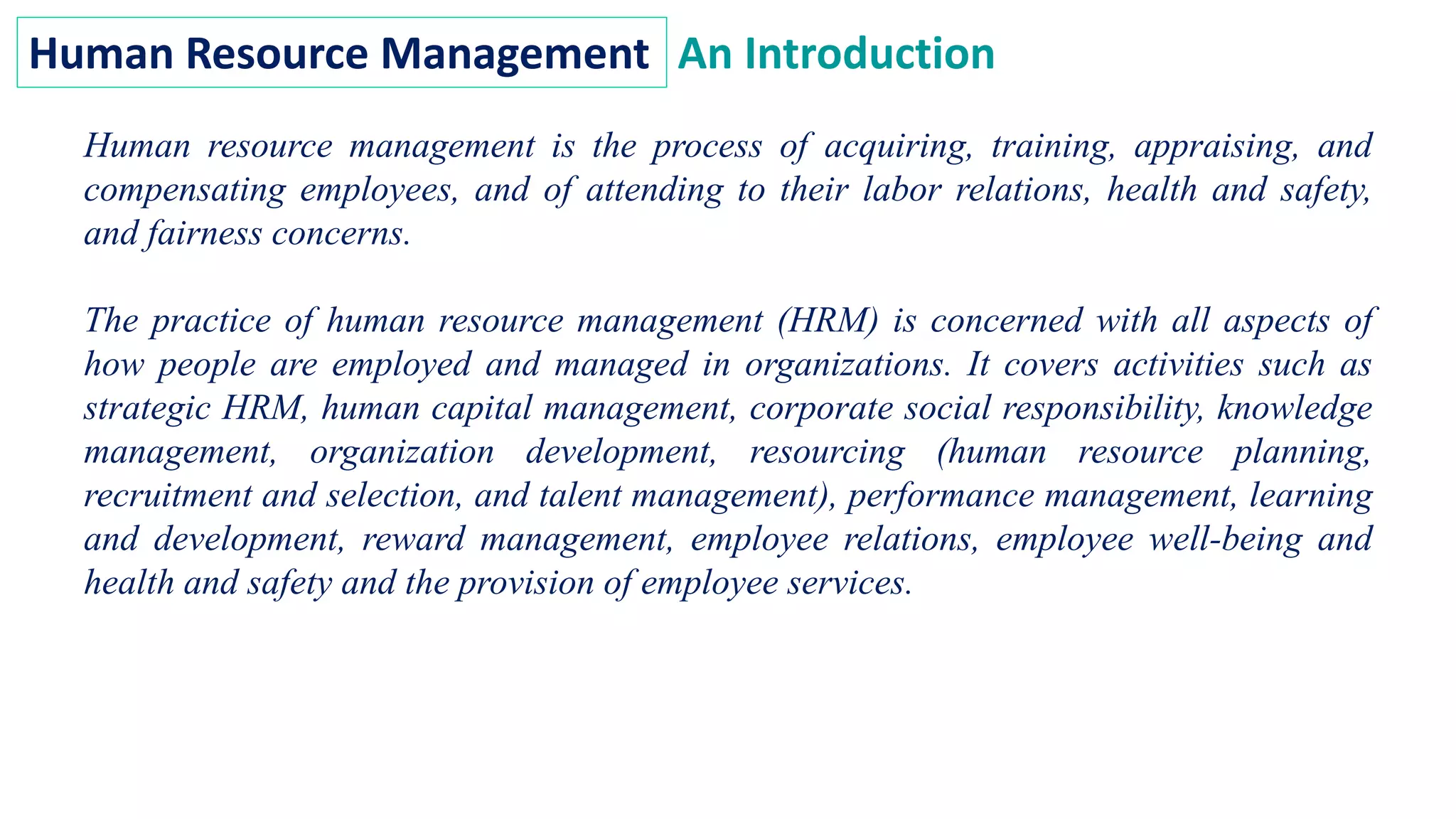 Human Resource Management An Introduction

Human resource management is the process of acquiring, training, appraising, and compensating employees, and of attending to their labor relations, health and safety, and fairness concerns.

The practice of human resource management (HRM) is concerned with all aspects of how people are employed and managed in organizations. It covers activities such as strategic HRM, human capital management, corporate social responsibility, knowledge management, organization development, resourcing (human resource planning, recruitment and selection, and talent management), performance management, learning and development, reward management, employee relations, employee well-being and health and safety and the provision of employee services.